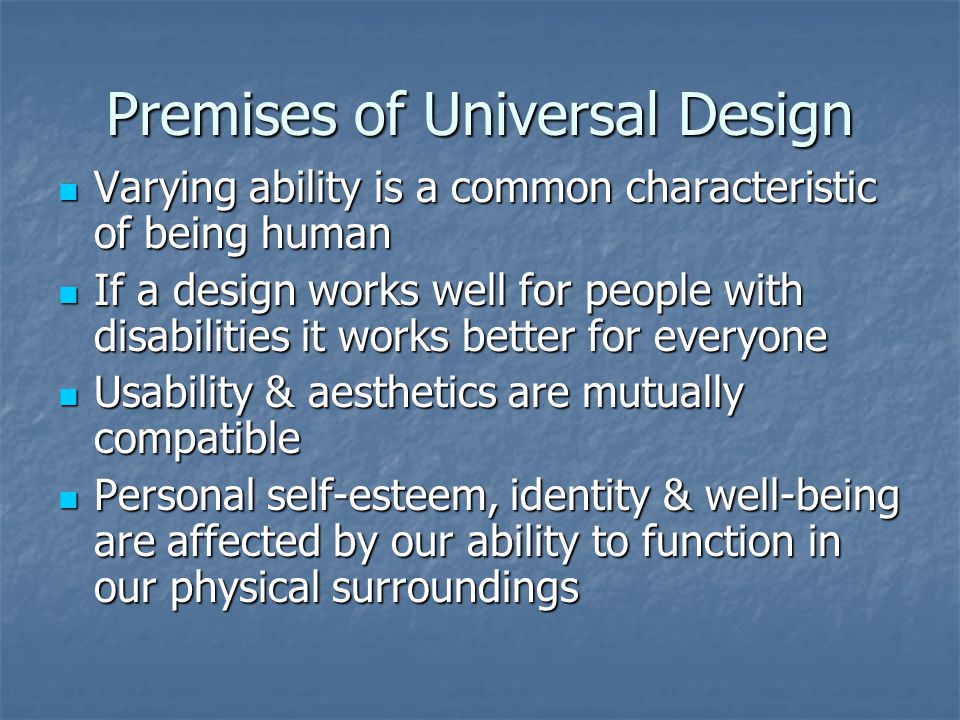 Premises of Universal Design

- Varying ability is a common characteristic of being human
- If a design works well for people with disabilities it works better for everyone
- Usability & aesthetics are mutually compatible
- Personal self-esteem, identity & well-being are affected by our ability to function in our physical surroundings